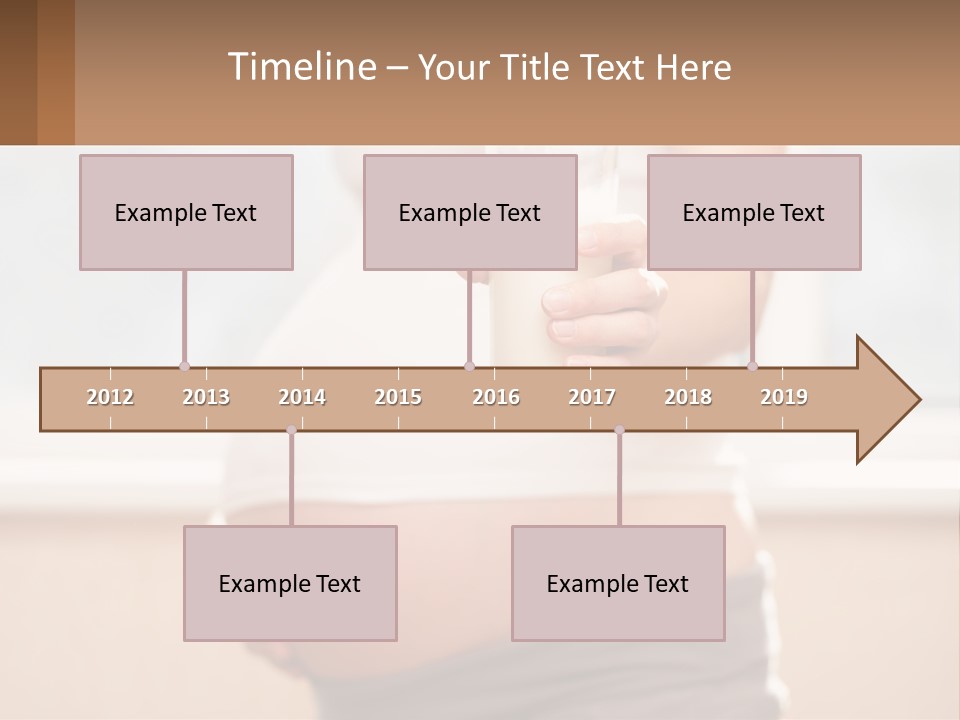 Timeline – Your Title Text Here

Example Text

Example Text

Example Text

2012 2013 2014 2015 2016 2017 2018 2019

Example Text

Example Text